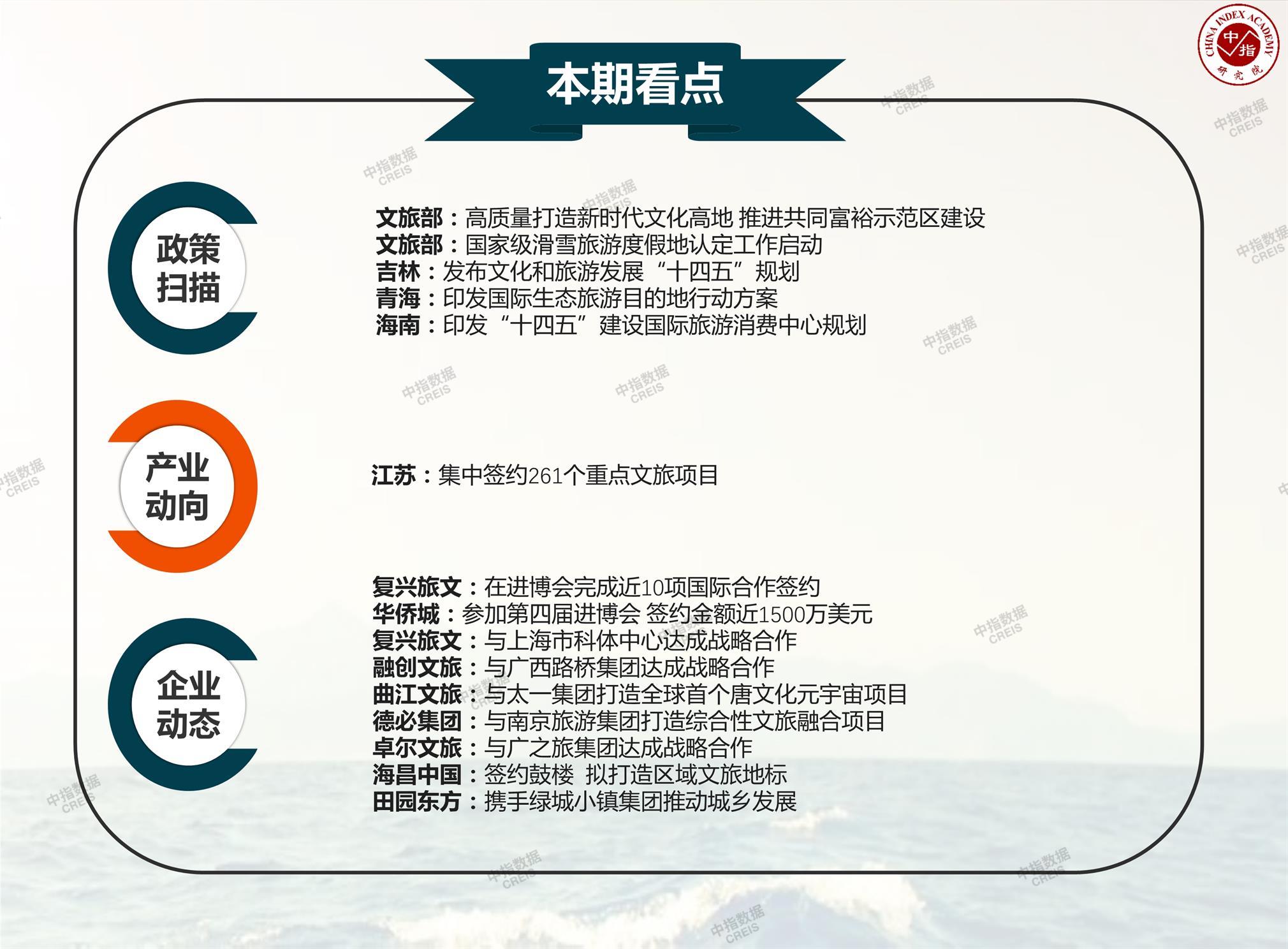 CHINA INDEX ACADEMY 中指 研究院

本期看点

政策扫描

文旅部：高质量打造新时代文化高地 推进共同富裕示范区建设
文旅部：国家级滑雪旅游度假地认定工作启动
吉林：发布文化和旅游发展“十四五”规划
青海：印发国际生态旅游目的地行动方案
海南：印发“十四五”建设国际旅游消费中心规划

产业动向

江苏：集中签约261个重点文旅项目

企业动态

复兴旅文：在进博会完成近10项国际合作签约
华侨城：参加第四届进博会 签约金额近1500万美元
复兴旅文：与上海市科体中心达成战略合作
融创文旅：与广西路桥集团达成战略合作
曲江文旅：与太一集团打造全球首个唐文化元宇宙项目
德必集团：与南京旅游集团打造综合性文旅融合项目
卓尔文旅：与广之旅集团达成战略合作
海昌中国：签约鼓楼 拟打造区域文旅地标
田园东方：携手绿城小镇集团推动城乡发展

中指数据 CREIS